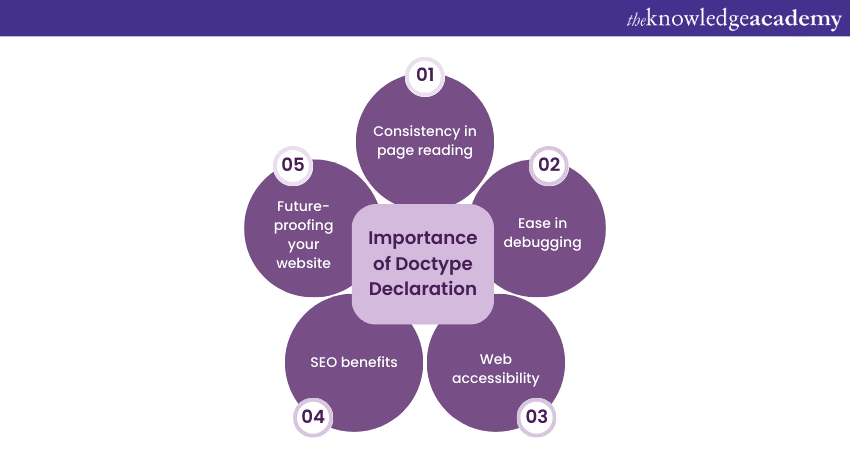 theknowledgeacademy

Importance of Doctype Declaration

01
Consistency in page reading

02
Ease in debugging

03
Web accessibility

04
SEO benefits

05
Future-proofing your website